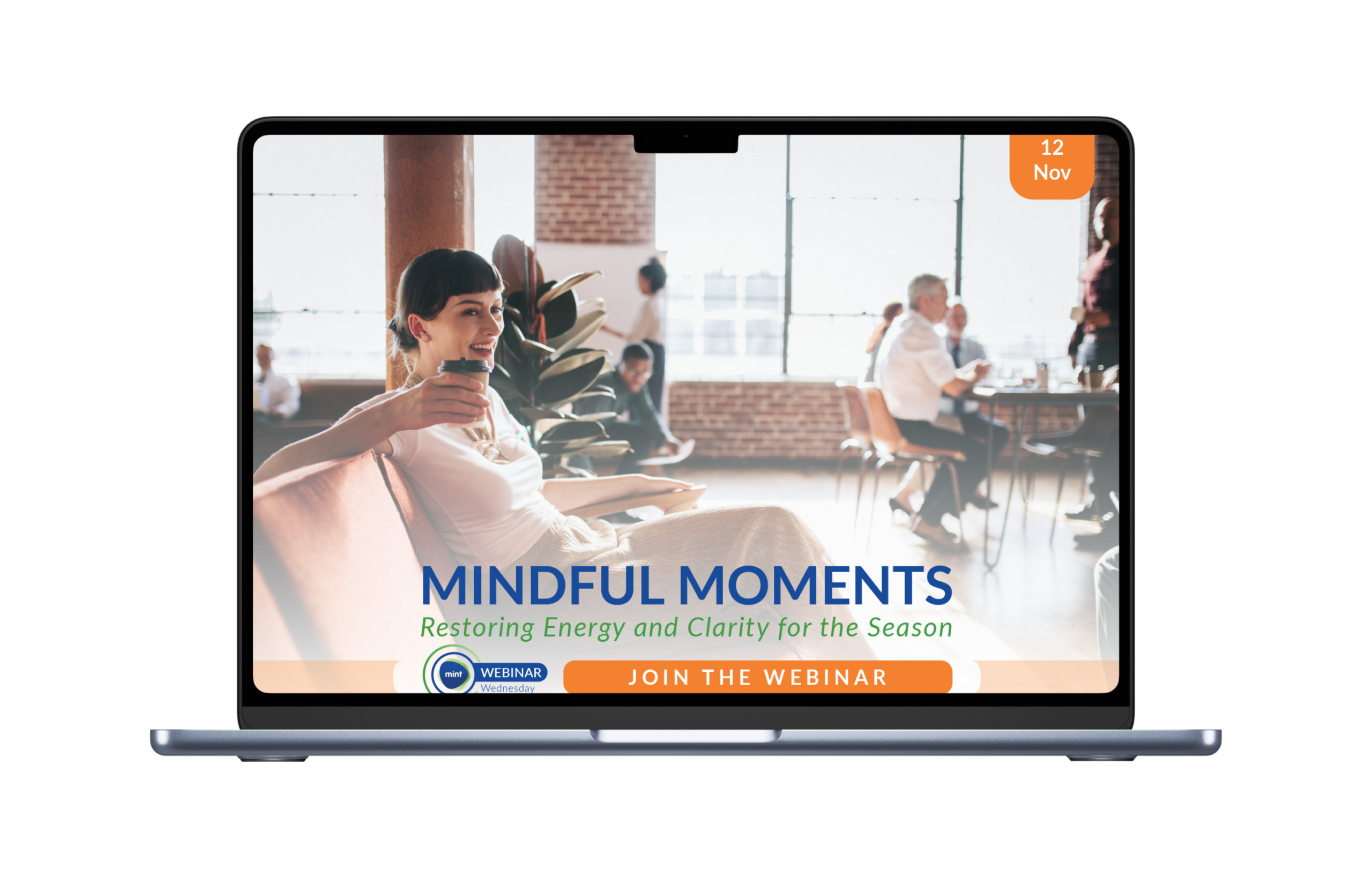 12
Nov

MINDFUL MOMENTS

Restoring Energy and Clarity for the Season

mint
WEBINAR
Wednesday

JOIN THE WEBINAR